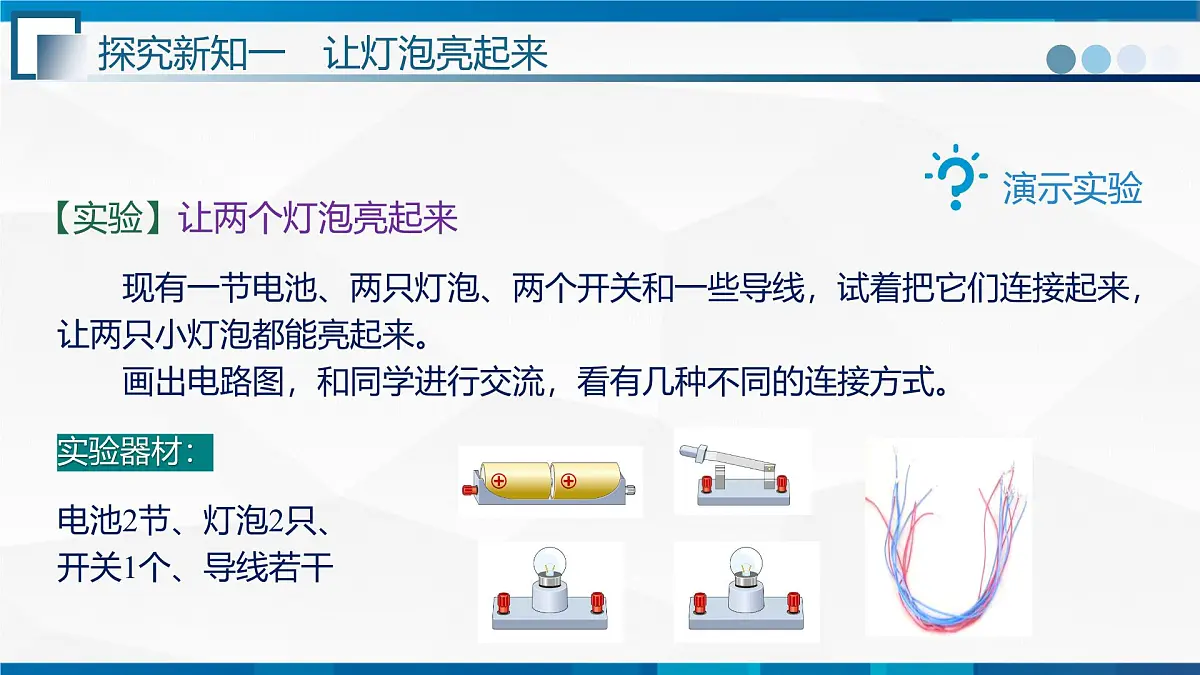 探究新知一　让灯泡亮起来

演示实验

【实验】让两个灯泡亮起来

现有一节电池、两只灯泡、两个开关和一些导线，试着把它们连接起来，让两只小灯泡都能亮起来。

画出电路图，和同学进行交流，看有几种不同的连接方式。

实验器材：

电池2节、灯泡2只、开关1个、导线若干